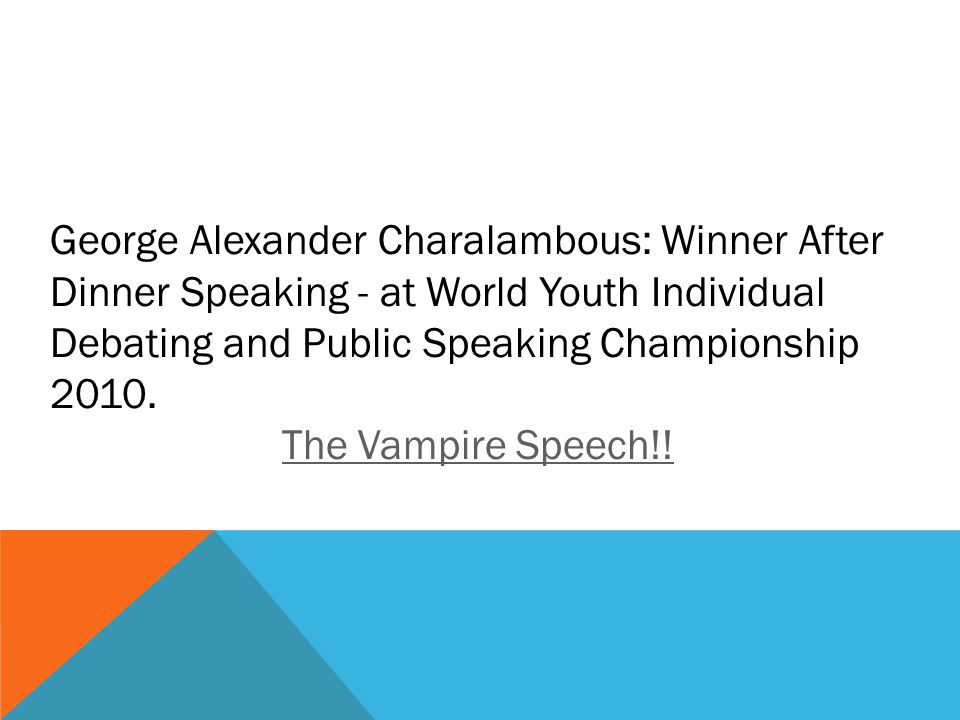 George Alexander Charalambous: Winner After Dinner Speaking - at World Youth Individual Debating and Public Speaking Championship 2010.

The Vampire Speech!!